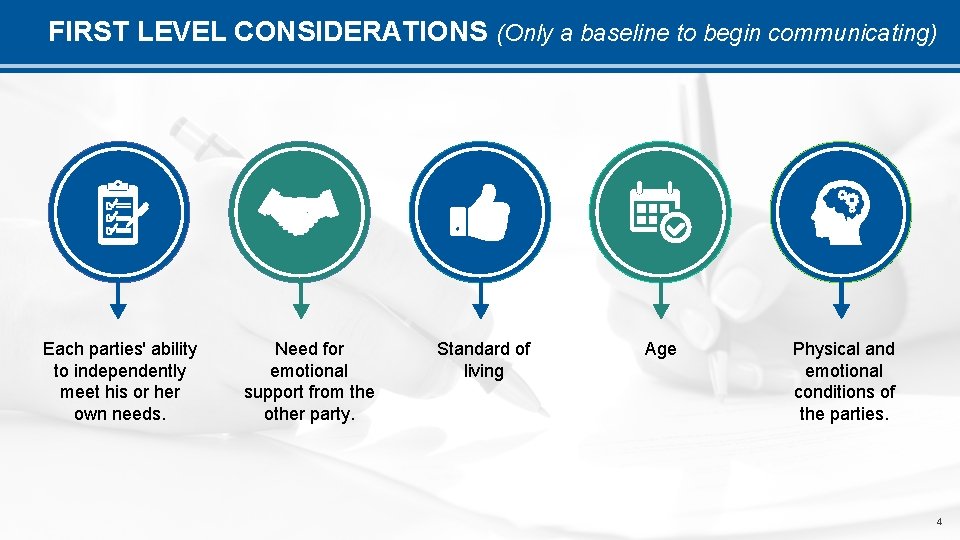 FIRST LEVEL CONSIDERATIONS (Only a baseline to begin communicating)

Each parties' ability to independently meet his or her own needs.

Need for emotional support from the other party.

Standard of living

Age

Physical and emotional conditions of the parties.

4